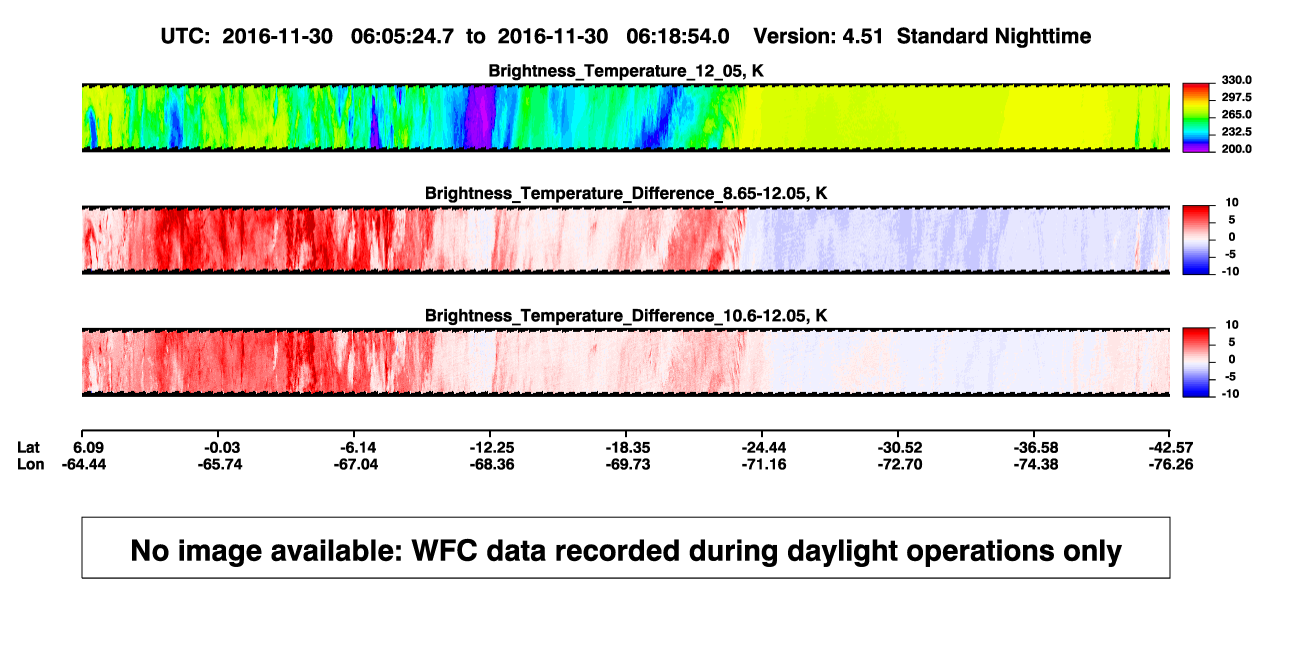 UTC: 2016-11-30 06:05:24.7 to 2016-11-30 06:18:54.0 Version: 4.51 Standard Nighttime

Brightness_Temperature_12_05, K

330.0
297.5
265.0
232.5
200.0

Brightness_Temperature_Difference_8.65-12.05, K

10
5
0
-5
-10

Brightness_Temperature_Difference_10.6-12.05, K

10
5
0
-5
-10

| Lat | 6.09 | -0.03 | -6.14 | -12.25 | -18.35 | -24.44 | -30.52 | -36.58 | -42.57 |
|---|---|---|---|---|---|---|---|---|---|
| Lon | -64.44 | -65.74 | -67.04 | -68.36 | -69.73 | -71.16 | -72.70 | -74.38 | -76.26 |

No image available: WFC data recorded during daylight operations only